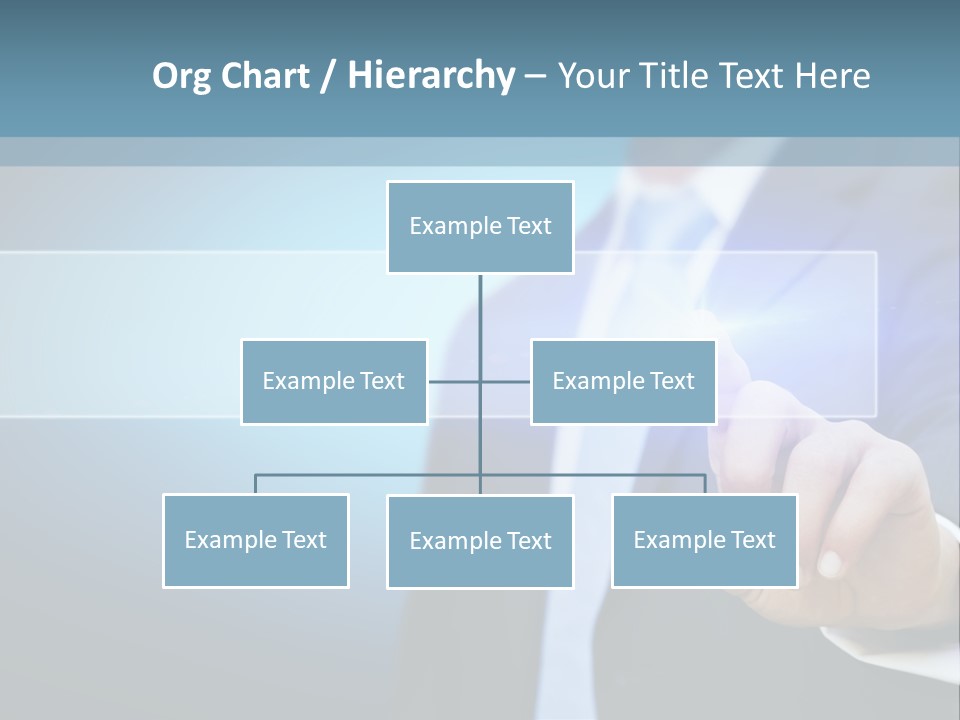 Org Chart / Hierarchy – Your Title Text Here

Example Text

Example Text

Example Text

Example Text

Example Text

Example Text